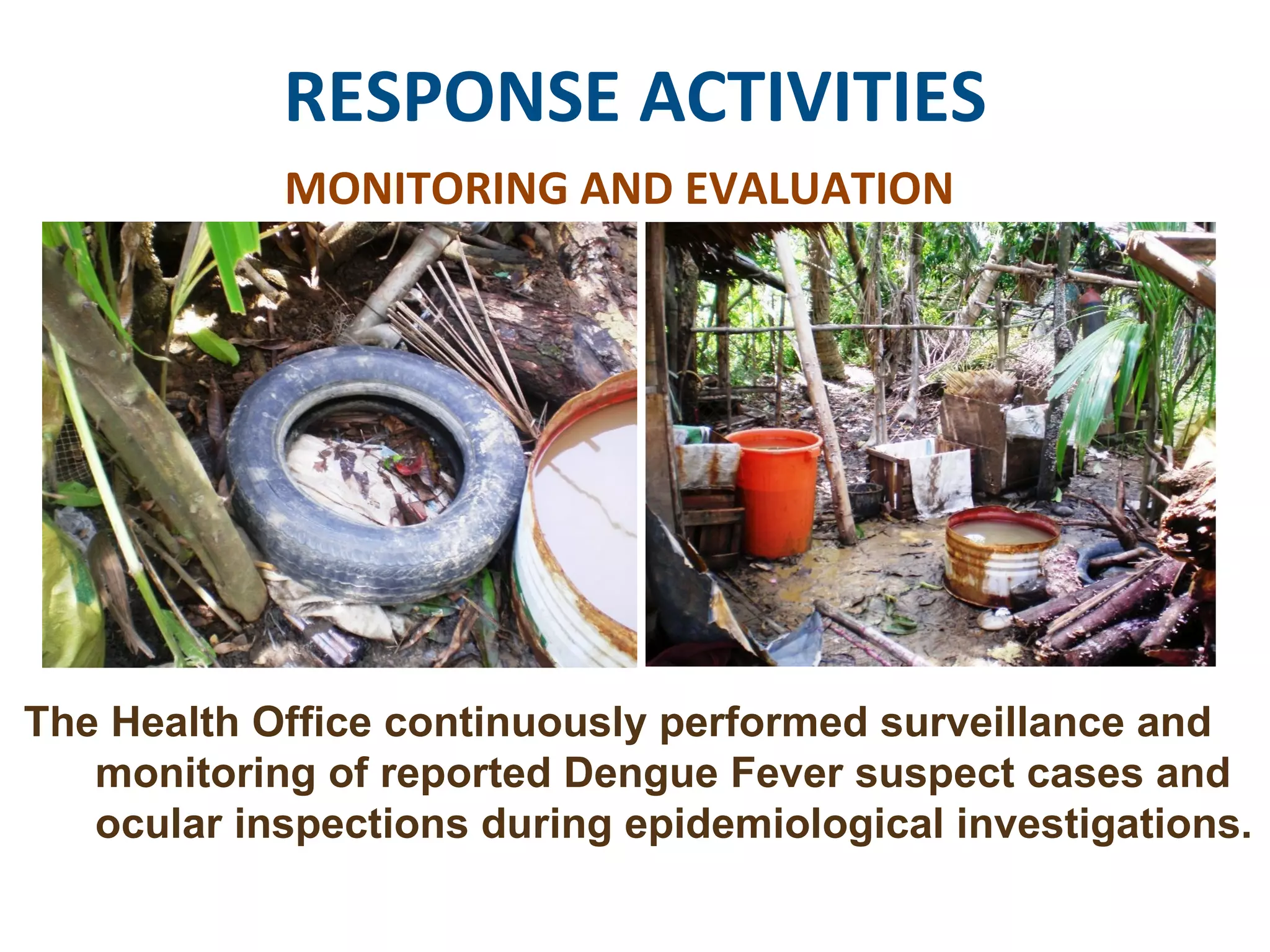 RESPONSE ACTIVITIES

MONITORING AND EVALUATION

The Health Office continuously performed surveillance and monitoring of reported Dengue Fever suspect cases and ocular inspections during epidemiological investigations.